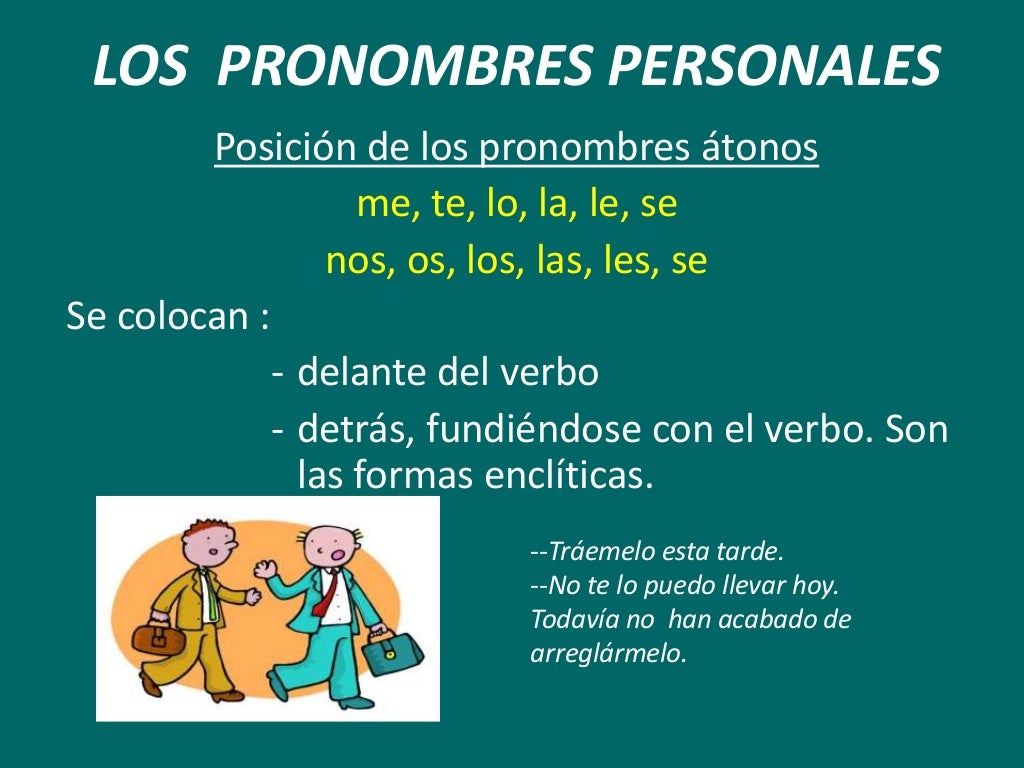 LOS PRONOMBRES PERSONALES

Posición de los pronombres átonos

me, te, lo, la, le, se

nos, os, los, las, les, se

Se colocan :

- delante del verbo
- detrás, fundiéndose con el verbo. Son las formas enclíticas.

--Tráemelo esta tarde.
--No te lo puedo llevar hoy. Todavía no han acabado de arreglármelo.